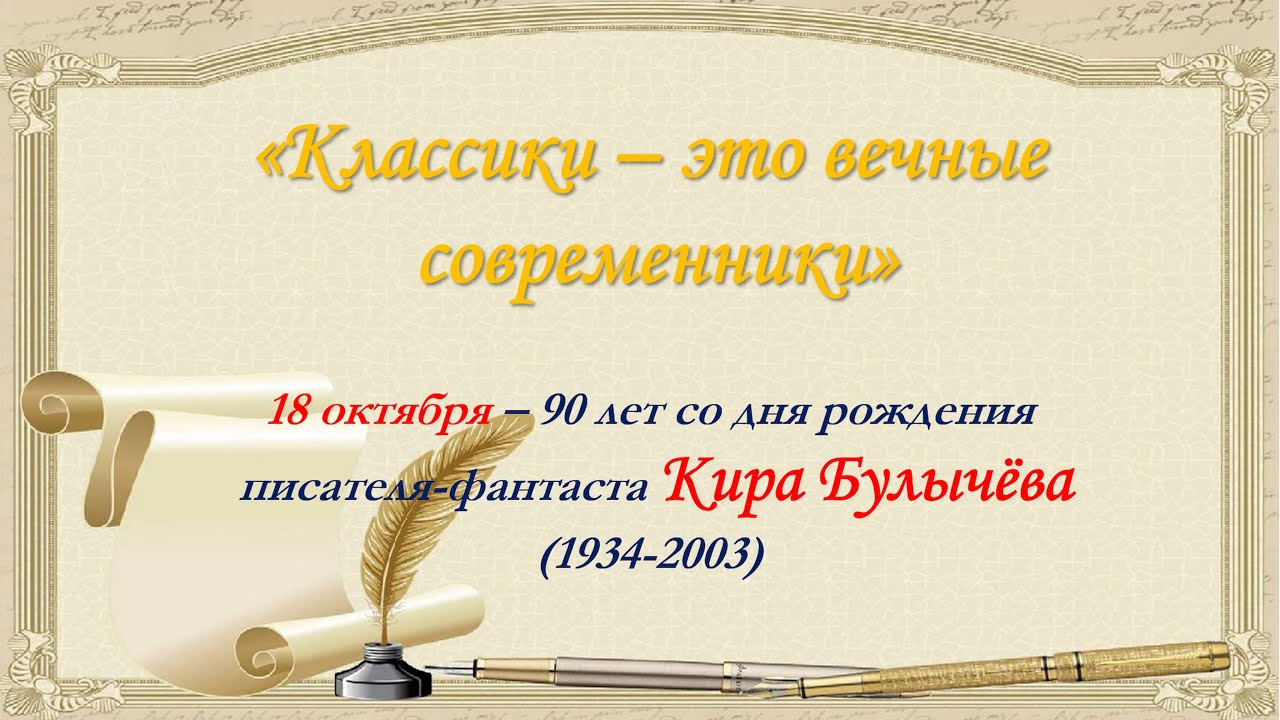 «Классики – это вечные современники»

18 октября – 90 лет со дня рождения писателя-фантаста Кира Булычёва (1934-2003)